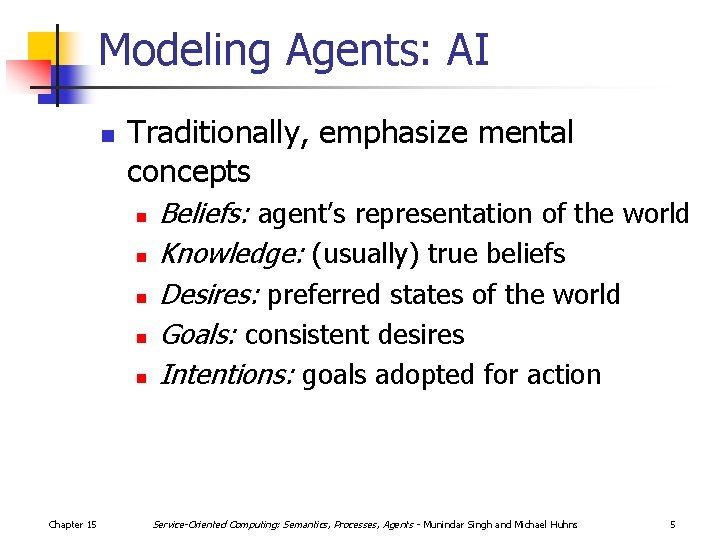 Modeling Agents: AI

Traditionally, emphasize mental concepts

Beliefs: agent's representation of the world

Knowledge: (usually) true beliefs

Desires: preferred states of the world

Goals: consistent desires

Intentions: goals adopted for action

Chapter 15 Service-Oriented Computing: Semantics, Processes, Agents - Munindar Singh and Michael Huhns 5